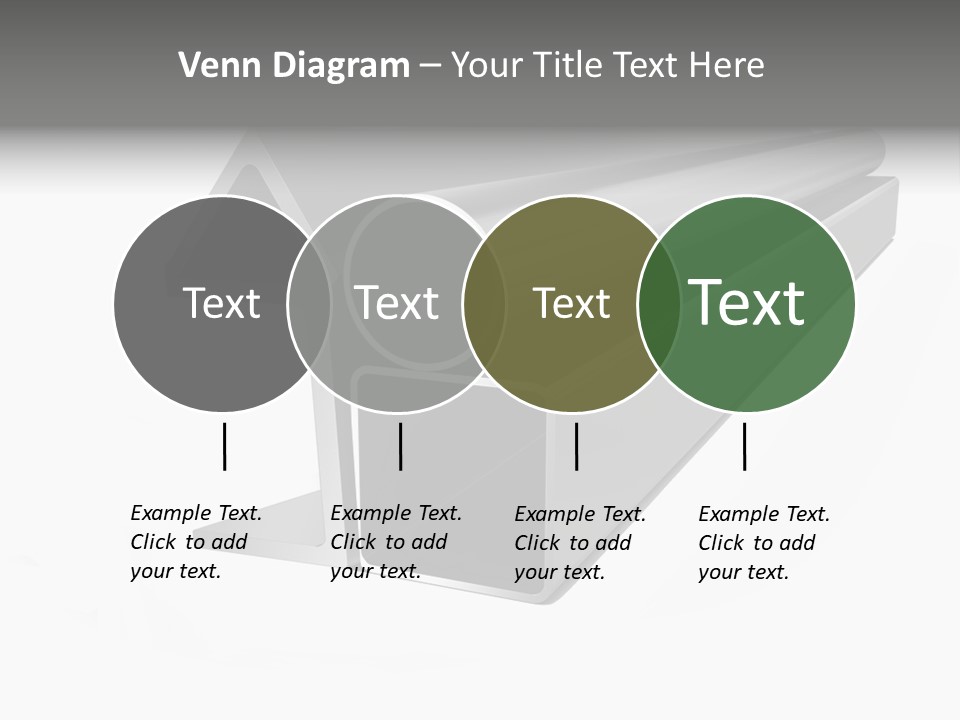 Venn Diagram – Your Title Text Here

Text

Text

Text

Text

Example Text. Click to add your text.

Example Text. Click to add your text.

Example Text. Click to add your text.

Example Text. Click to add your text.